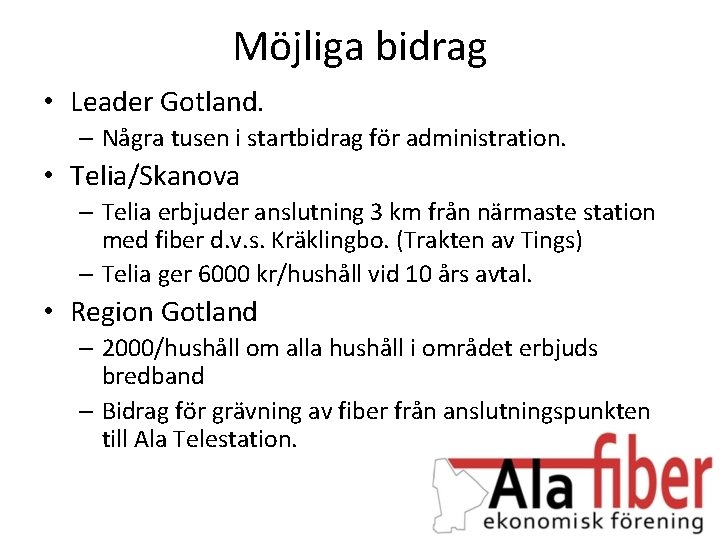 Möjliga bidrag

• Leader Gotland.
– Några tusen i startbidrag för administration.

• Telia/Skanova
– Telia erbjuder anslutning 3 km från närmaste station med fiber d.v.s. Kräklingbo. (Trakten av Tings)
– Telia ger 6000 kr/hushåll vid 10 års avtal.

• Region Gotland
– 2000/hushåll om alla hushåll i området erbjuds bredband
– Bidrag för grävning av fiber från anslutningspunkten till Ala Telestation.

Ala fiber
ekonomisk förening